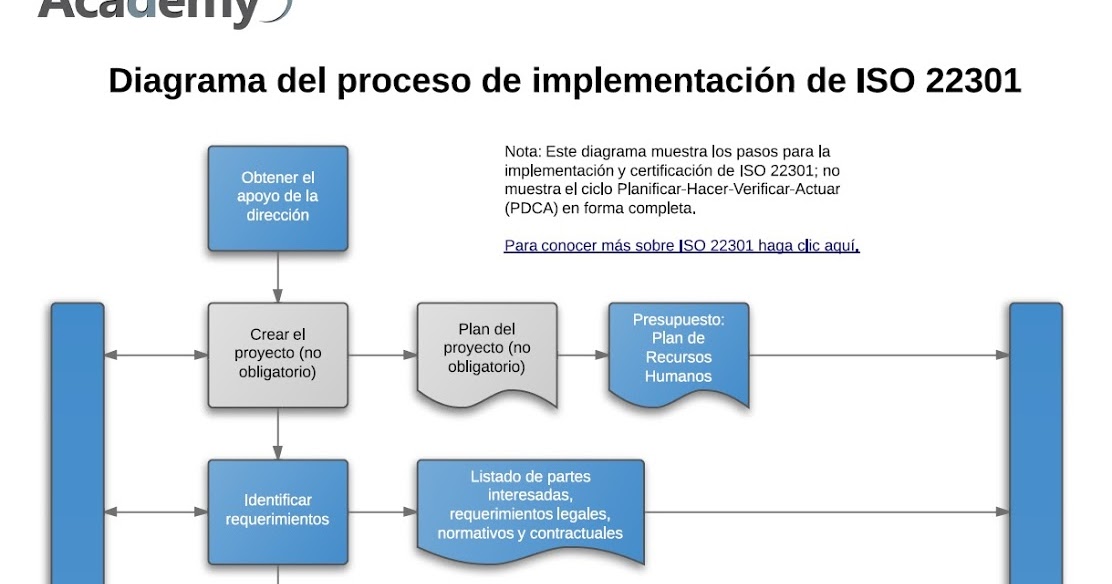 Academy

Diagrama del proceso de implementación de ISO 22301

Nota: Este diagrama muestra los pasos para la implementación y certificación de ISO 22301; no muestra el ciclo Planificar-Hacer-Verificar-Actuar (PDCA) en forma completa.

Para conocer más sobre ISO 22301 haga clic aquí.

Obtener el apoyo de la dirección

Crear el proyecto (no obligatorio)

Plan del proyecto (no obligatorio)

Presupuesto: Plan de Recursos Humanos

Identificar requerimientos

Listado de partes interesadas, requerimientos legales, normativos y contractuales